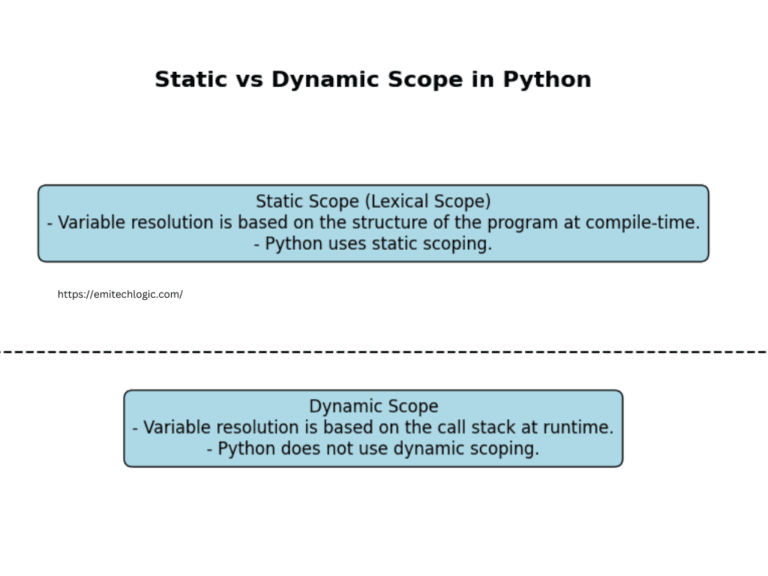 Static vs Dynamic Scope in Python

Static Scope (Lexical Scope)
- Variable resolution is based on the structure of the program at compile-time.
- Python uses static scoping.

https://emitechlogic.com/

Dynamic Scope
- Variable resolution is based on the call stack at runtime.
- Python does not use dynamic scoping.